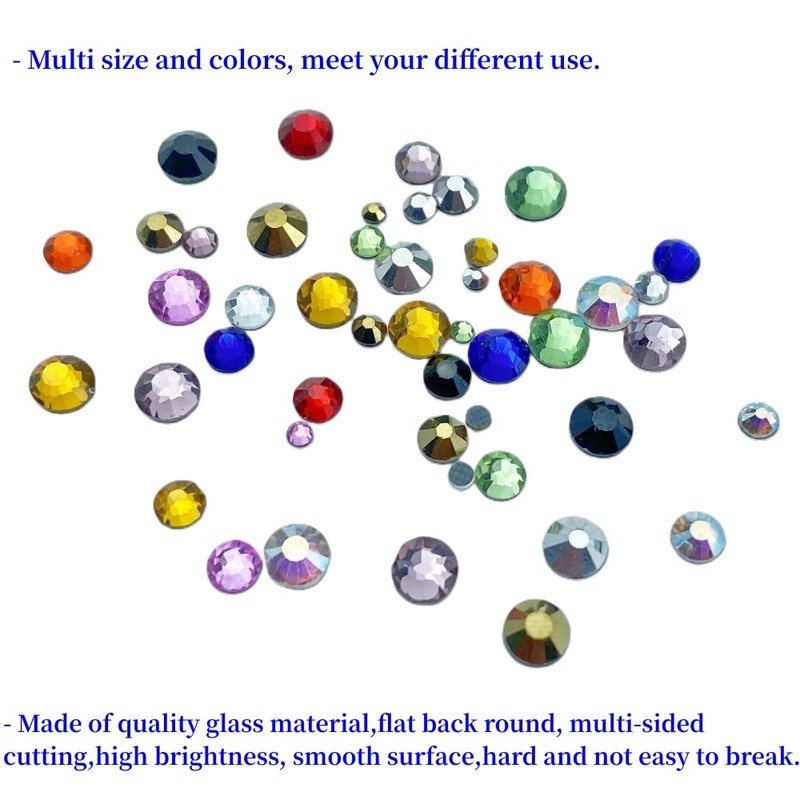 - Multi size and colors, meet your different use.

- Made of quality glass material,flat back round, multi-sided cutting,high brightness, smooth surface,hard and not easy to break.